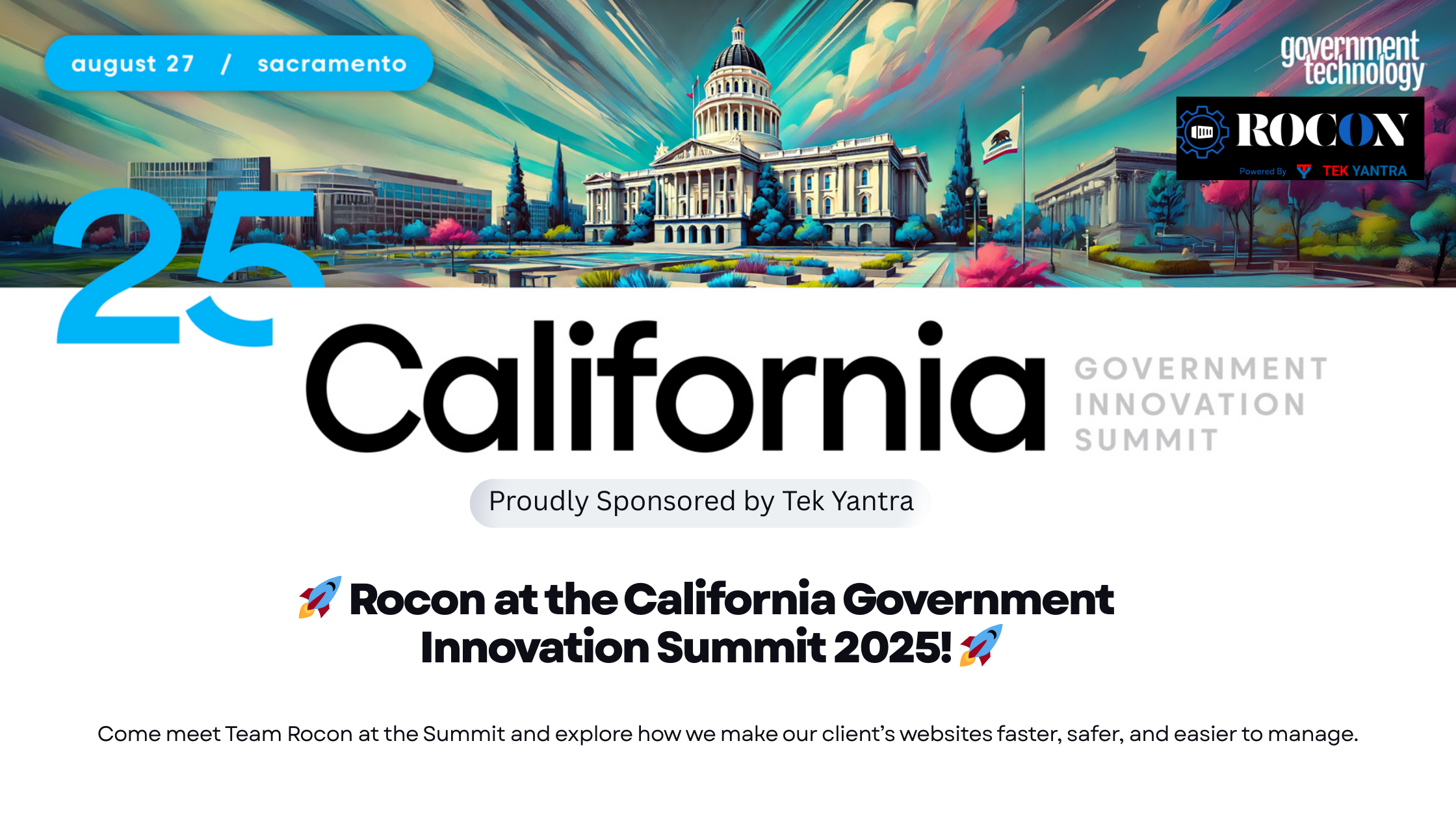 august 27 / sacramento

government technology

ROCON
Powered By TEK YANTRA

25

California GOVERNMENT INNOVATION SUMMIT

Proudly Sponsored by Tek Yantra

🚀 Rocon at the California Government Innovation Summit 2025! 🚀

Come meet Team Rocon at the Summit and explore how we make our client's websites faster, safer, and easier to manage.